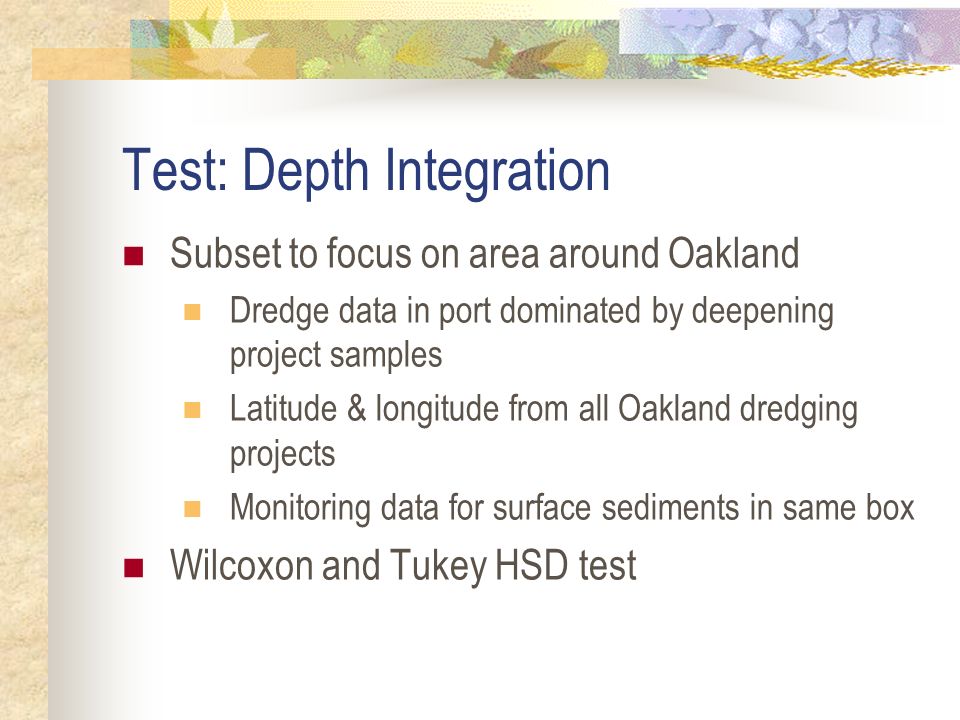 Test: Depth Integration

- Subset to focus on area around Oakland
  - Dredge data in port dominated by deepening project samples
  - Latitude & longitude from all Oakland dredging projects
  - Monitoring data for surface sediments in same box
- Wilcoxon and Tukey HSD test